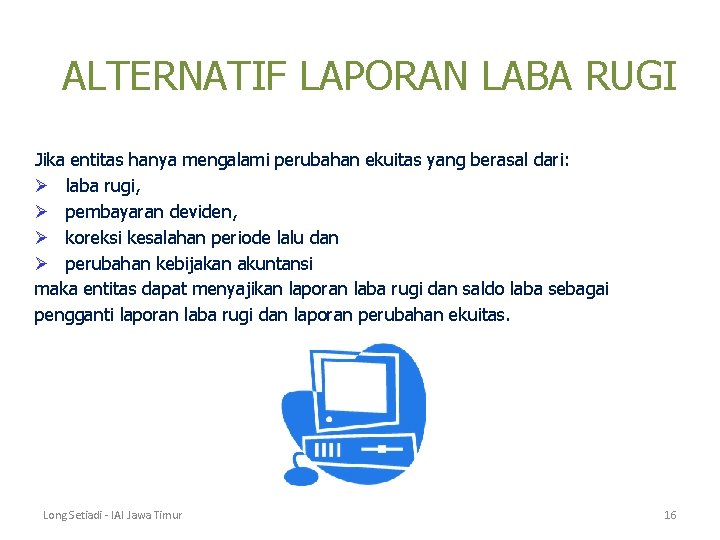 ALTERNATIF LAPORAN LABA RUGI

Jika entitas hanya mengalami perubahan ekuitas yang berasal dari:
➢ laba rugi,
➢ pembayaran deviden,
➢ koreksi kesalahan periode lalu dan
➢ perubahan kebijakan akuntansi
maka entitas dapat menyajikan laporan laba rugi dan saldo laba sebagai pengganti laporan laba rugi dan laporan perubahan ekuitas.

Long Setiadi - IAI Jawa Timur

16